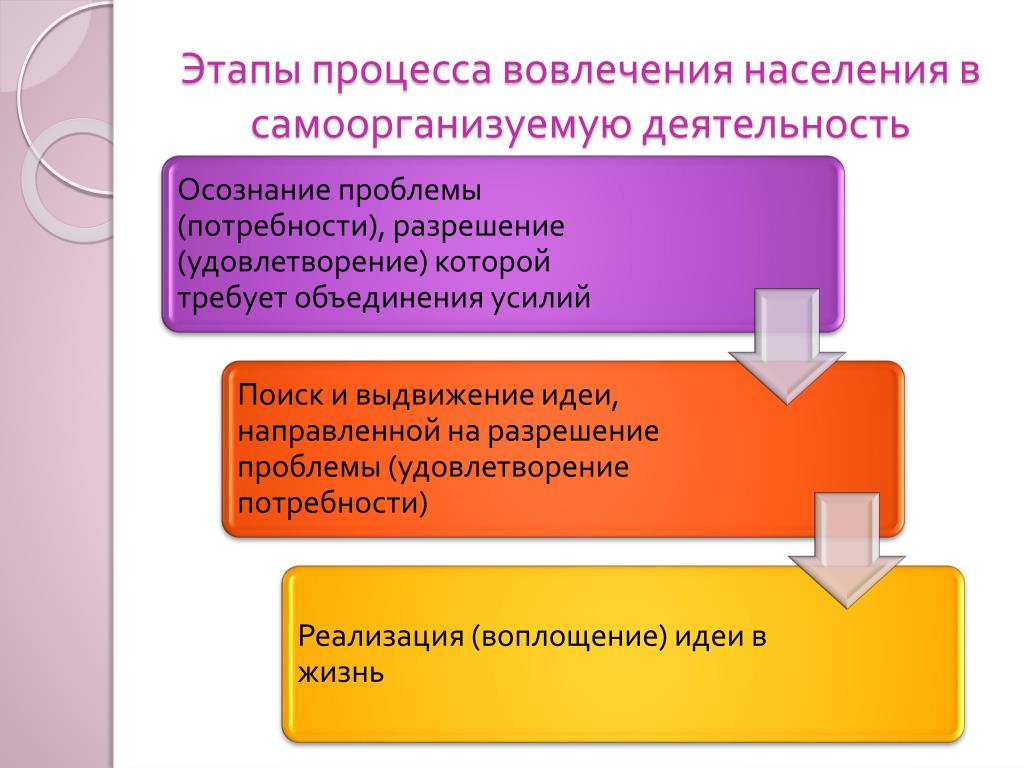 Этапы процесса вовлечения населения в самоорганизуемую деятельность

Осознание проблемы (потребности), разрешение (удовлетворение) которой требует объединения усилий

Поиск и выдвижение идеи, направленной на разрешение проблемы (удовлетворение потребности)

Реализация (воплощение) идеи в жизнь